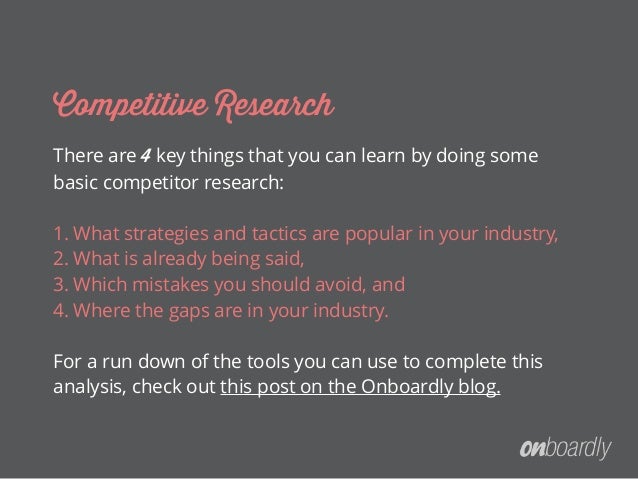 Competitive Research

There are 4 key things that you can learn by doing some basic competitor research:

1. What strategies and tactics are popular in your industry,
2. What is already being said,
3. Which mistakes you should avoid, and
4. Where the gaps are in your industry.

For a run down of the tools you can use to complete this analysis, check out this post on the Onboardly blog.

onboardly